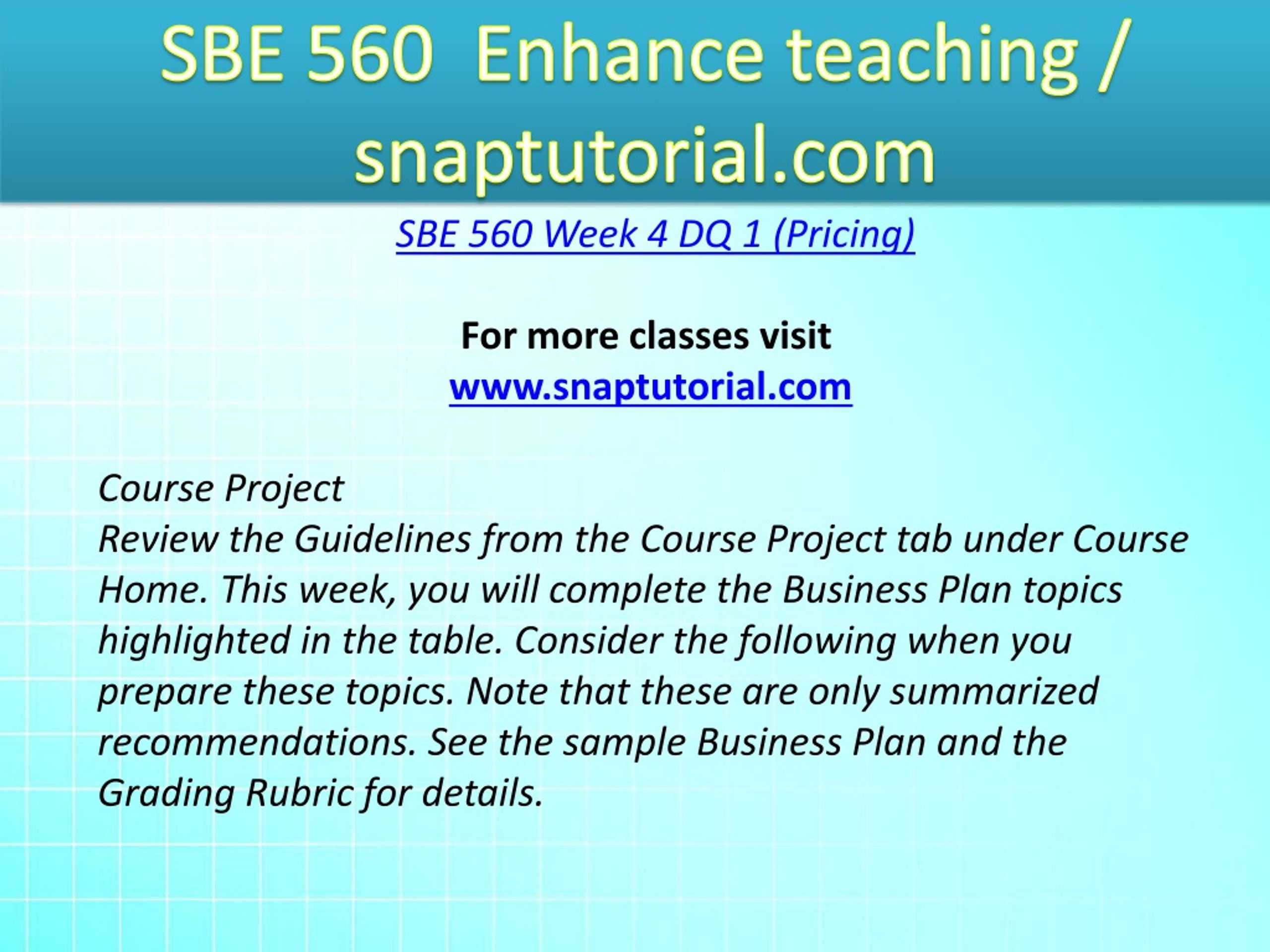 SBE 560  Enhance teaching / snaptutorial.com

SBE 560 Week 4 DQ 1 (Pricing)

For more classes visit
www.snaptutorial.com

Course Project
Review the Guidelines from the Course Project tab under Course Home. This week, you will complete the Business Plan topics highlighted in the table. Consider the following when you prepare these topics. Note that these are only summarized recommendations. See the sample Business Plan and the Grading Rubric for details.